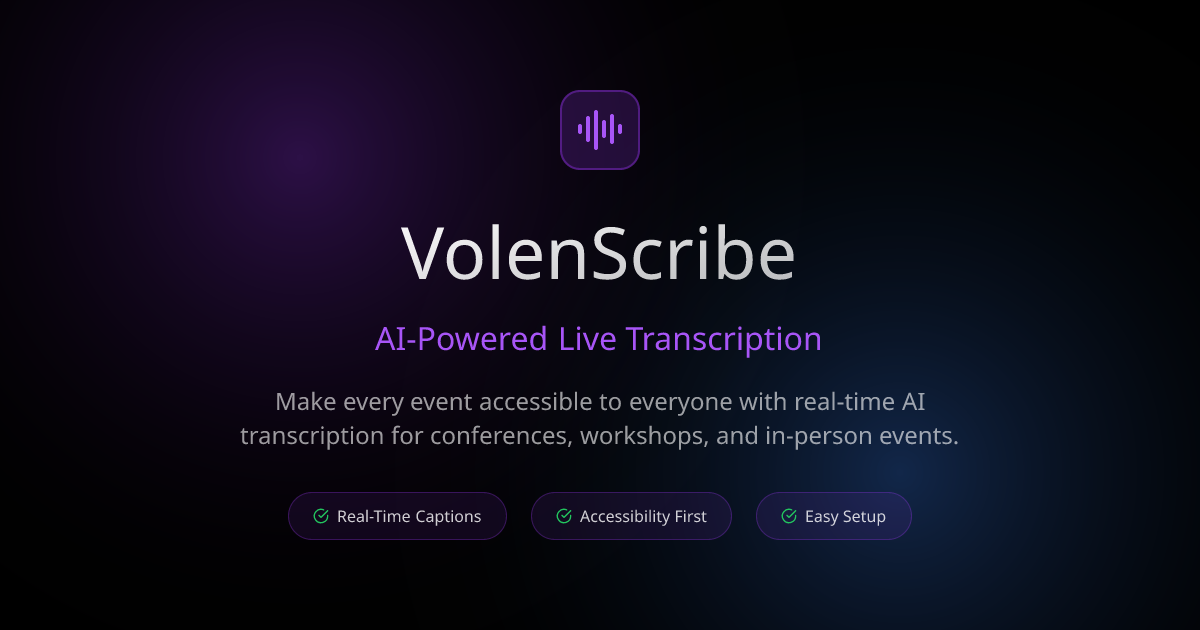 VolenScribe

AI-Powered Live Transcription

Make every event accessible to everyone with real-time AI transcription for conferences, workshops, and in-person events.

Real-Time Captions

Accessibility First

Easy Setup